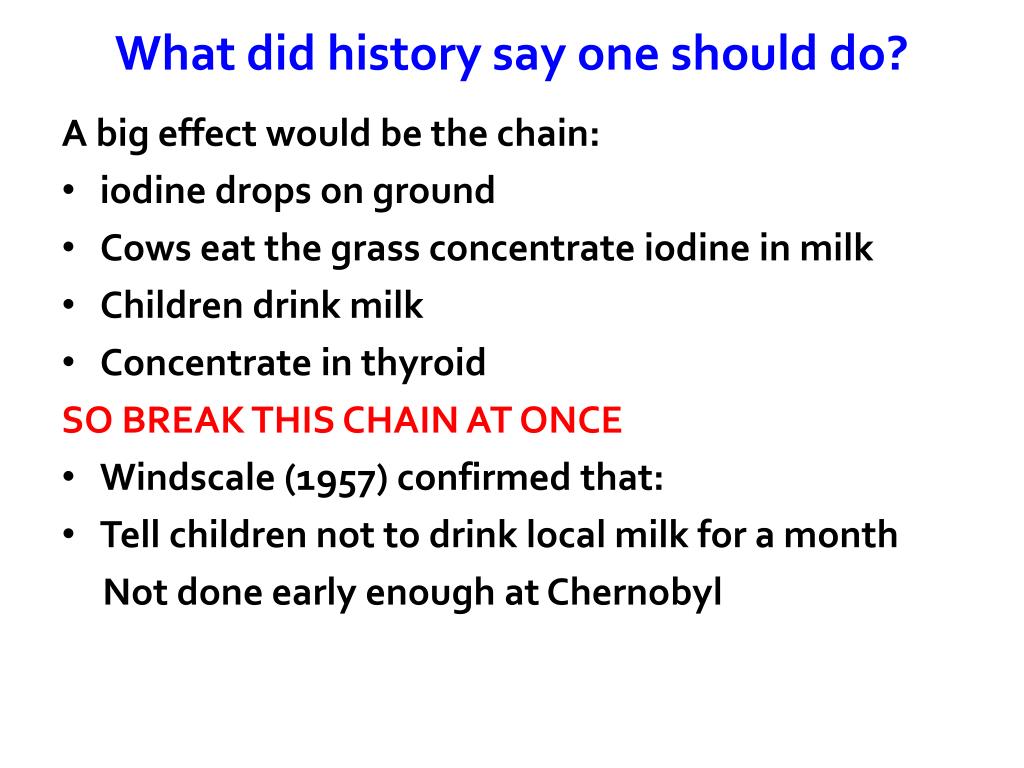 What did history say one should do?

A big effect would be the chain:
• iodine drops on ground
• Cows eat the grass concentrate iodine in milk
• Children drink milk
• Concentrate in thyroid

SO BREAK THIS CHAIN AT ONCE
• Windscale (1957) confirmed that:
• Tell children not to drink local milk for a month

Not done early enough at Chernobyl